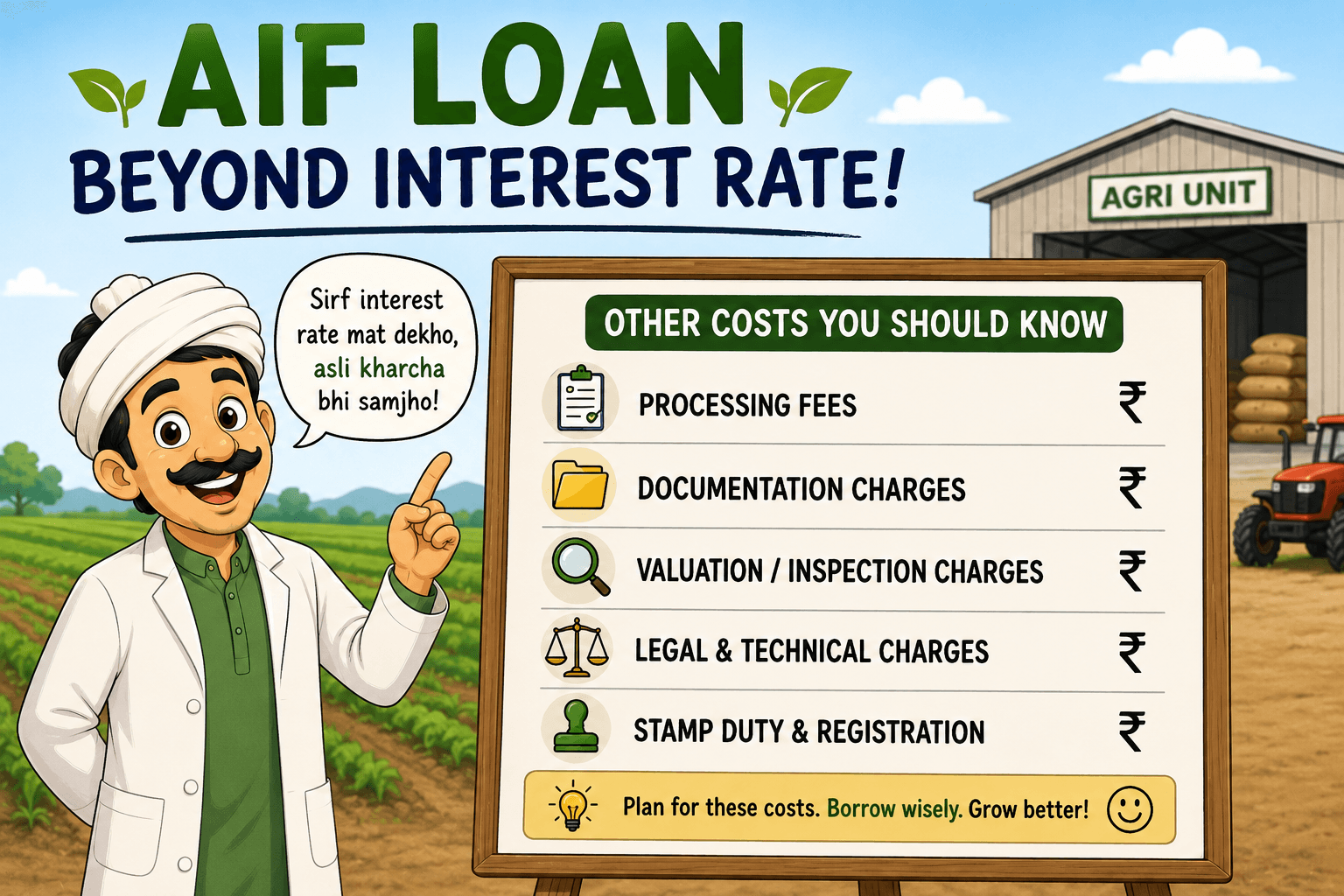 AIF LOAN
BEYOND INTEREST RATE!

AGRI UNIT

Sirf interest rate mat dekho, asli kharcha bhi samjho!

OTHER COSTS YOU SHOULD KNOW

PROCESSING FEES ₹

DOCUMENTATION CHARGES ₹

VALUATION / INSPECTION CHARGES ₹

LEGAL & TECHNICAL CHARGES ₹

STAMP DUTY & REGISTRATION ₹

Plan for these costs. Borrow wisely. Grow better!